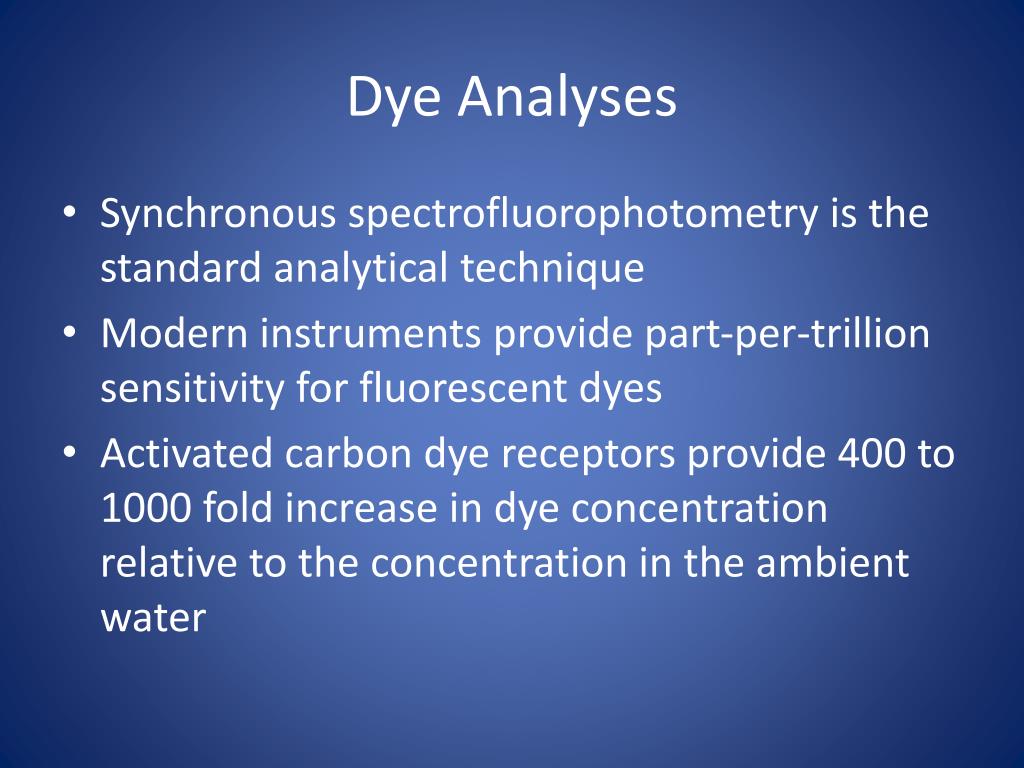 Dye Analyses

• Synchronous spectrofluorophotometry is the standard analytical technique
• Modern instruments provide part-per-trillion sensitivity for fluorescent dyes
• Activated carbon dye receptors provide 400 to 1000 fold increase in dye concentration relative to the concentration in the ambient water